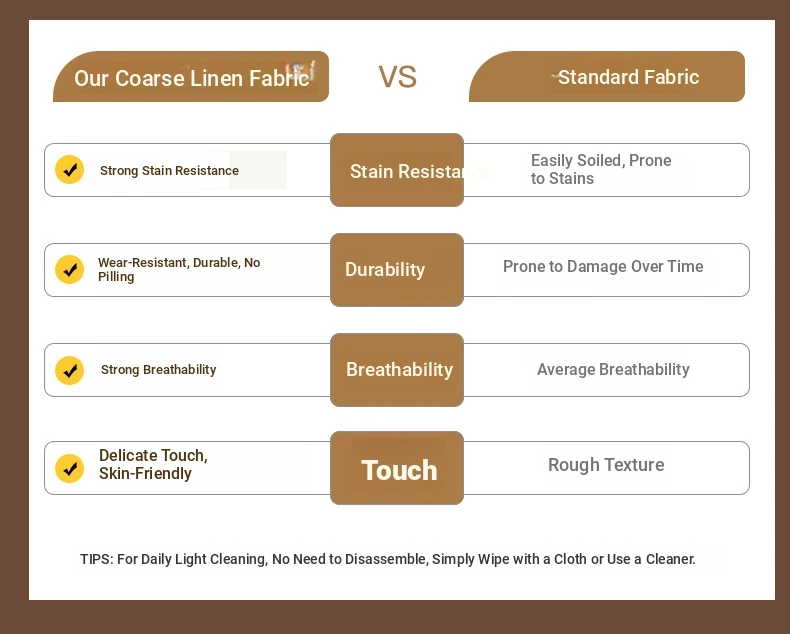 Our Coarse Linen Fabric

VS

Standard Fabric

Strong Stain Resistance

Stain Resistance

Easily Soiled, Prone to Stains

Wear-Resistant, Durable, No Pilling

Durability

Prone to Damage Over Time

Strong Breathability

Breathability

Average Breathability

Delicate Touch, Skin-Friendly

Touch

Rough Texture

TIPS: For Daily Light Cleaning, No Need to Disassemble, Simply Wipe with a Cloth or Use a Cleaner.